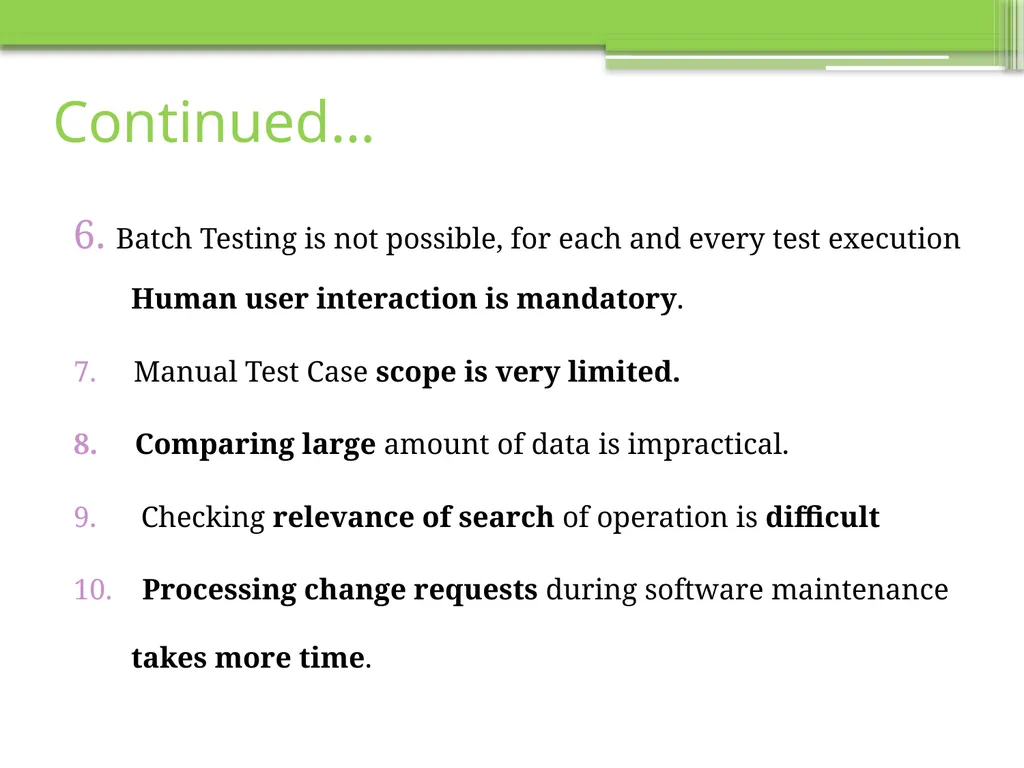 Continued…

6. Batch Testing is not possible, for each and every test execution Human user interaction is mandatory.

7. Manual Test Case scope is very limited.

8. Comparing large amount of data is impractical.

9. Checking relevance of search of operation is difficult

10. Processing change requests during software maintenance takes more time.